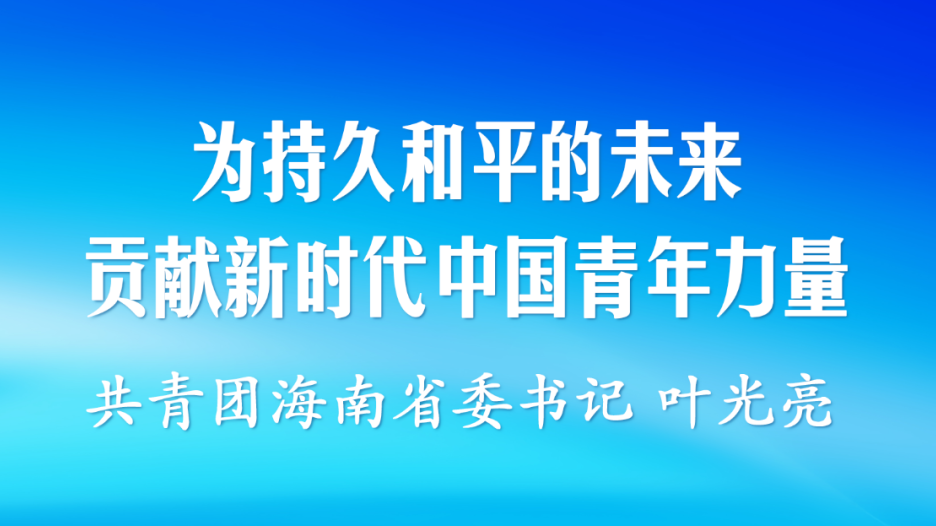 为持久和平的未来
贡献新时代中国青年力量

共青团海南省委书记 叶光亮